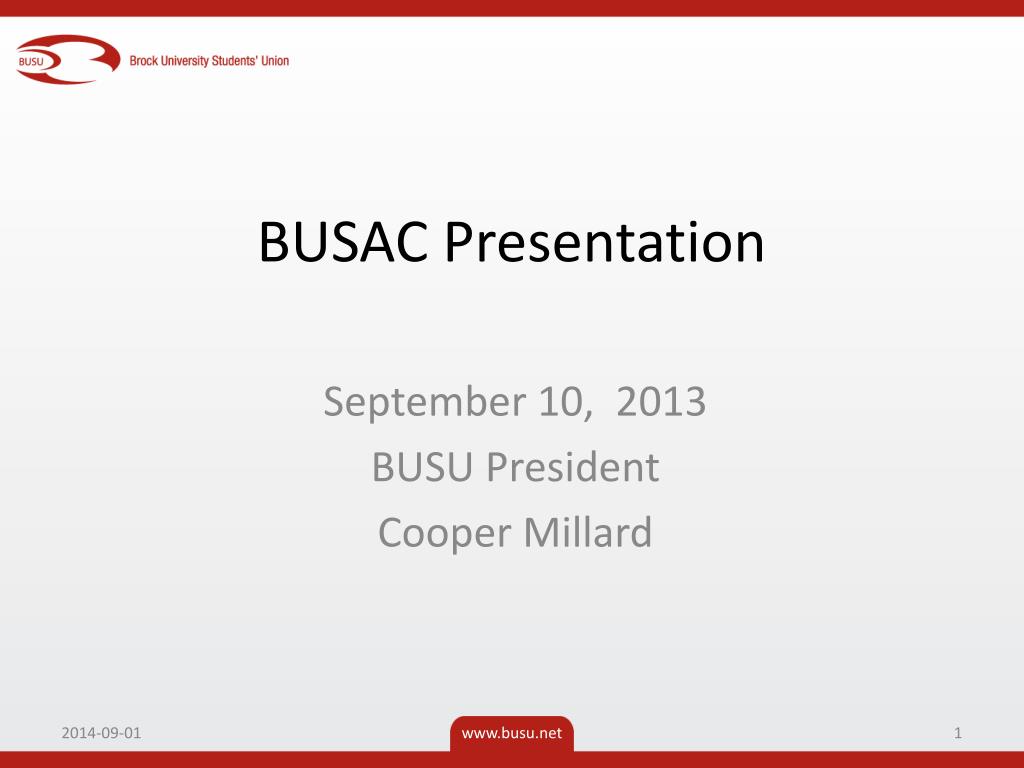 BUSU Brock University Students' Union

BUSAC Presentation

September 10, 2013
BUSU President
Cooper Millard

2014-09-01

www.busu.net

1